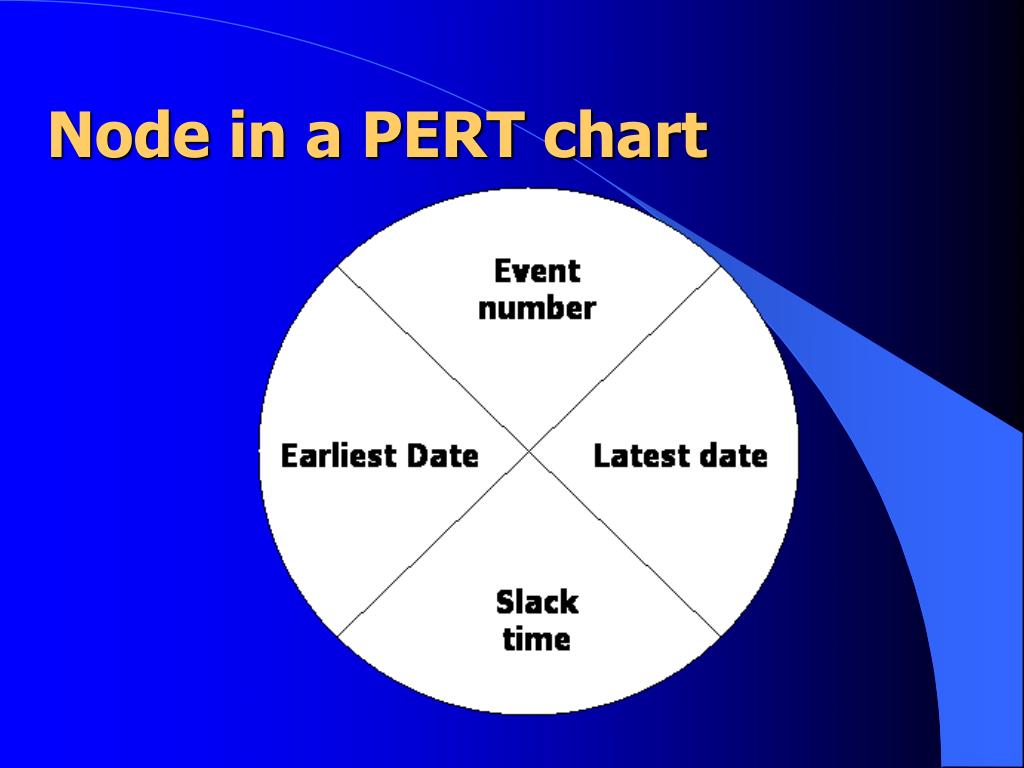 Node in a PERT chart

Event number

Earliest Date

Latest date

Slack time